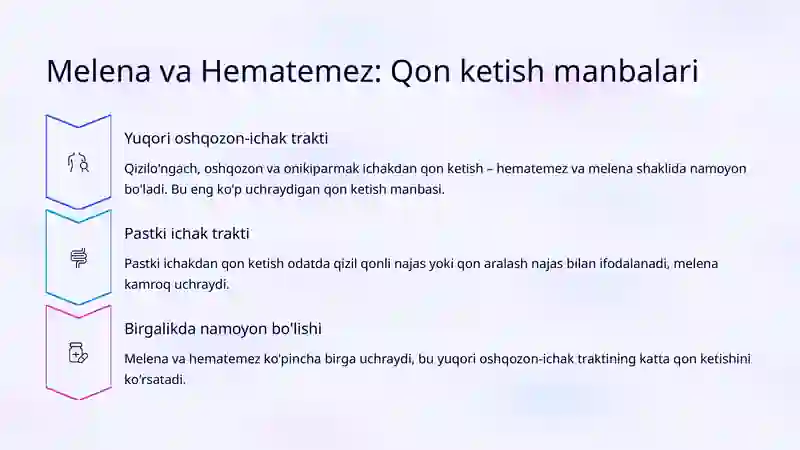 Melena va Hematemez: Qon ketish manbalari

Yuqori oshqozon-ichak trakti

Qizilo'ngach, oshqozon va onikiparmak ichakdan qon ketish – hematemez va melena shaklida namoyon bo'ladi. Bu eng ko'p uchraydigan qon ketish manbasi.

Pastki ichak trakti

Pastki ichakdan qon ketish odatda qizil qonli najas yoki qon aralash najas bilan ifodalanadi, melena kamroq uchraydi.

Birgalikda namoyon bo'lishi

Melena va hematemez ko'pincha birga uchraydi, bu yuqori oshqozon-ichak traktining katta qon ketishini ko'rsatadi.